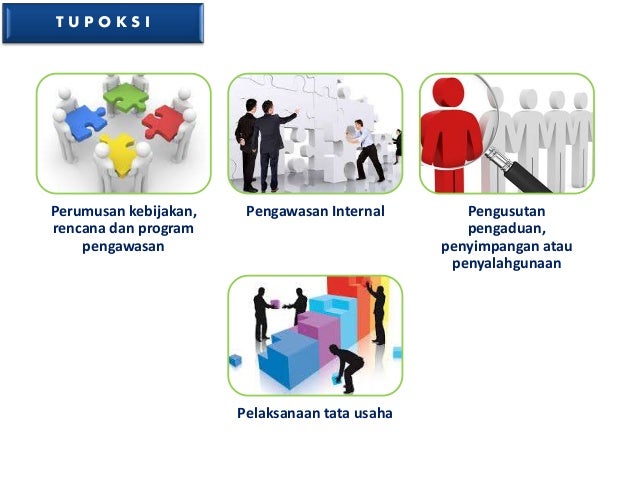 TUPOKSI

Perumusan kebijakan, rencana dan program pengawasan

Pengawasan Internal

Pengusutan pengaduan, penyimpangan atau penyalahgunaan

Pelaksanaan tata usaha